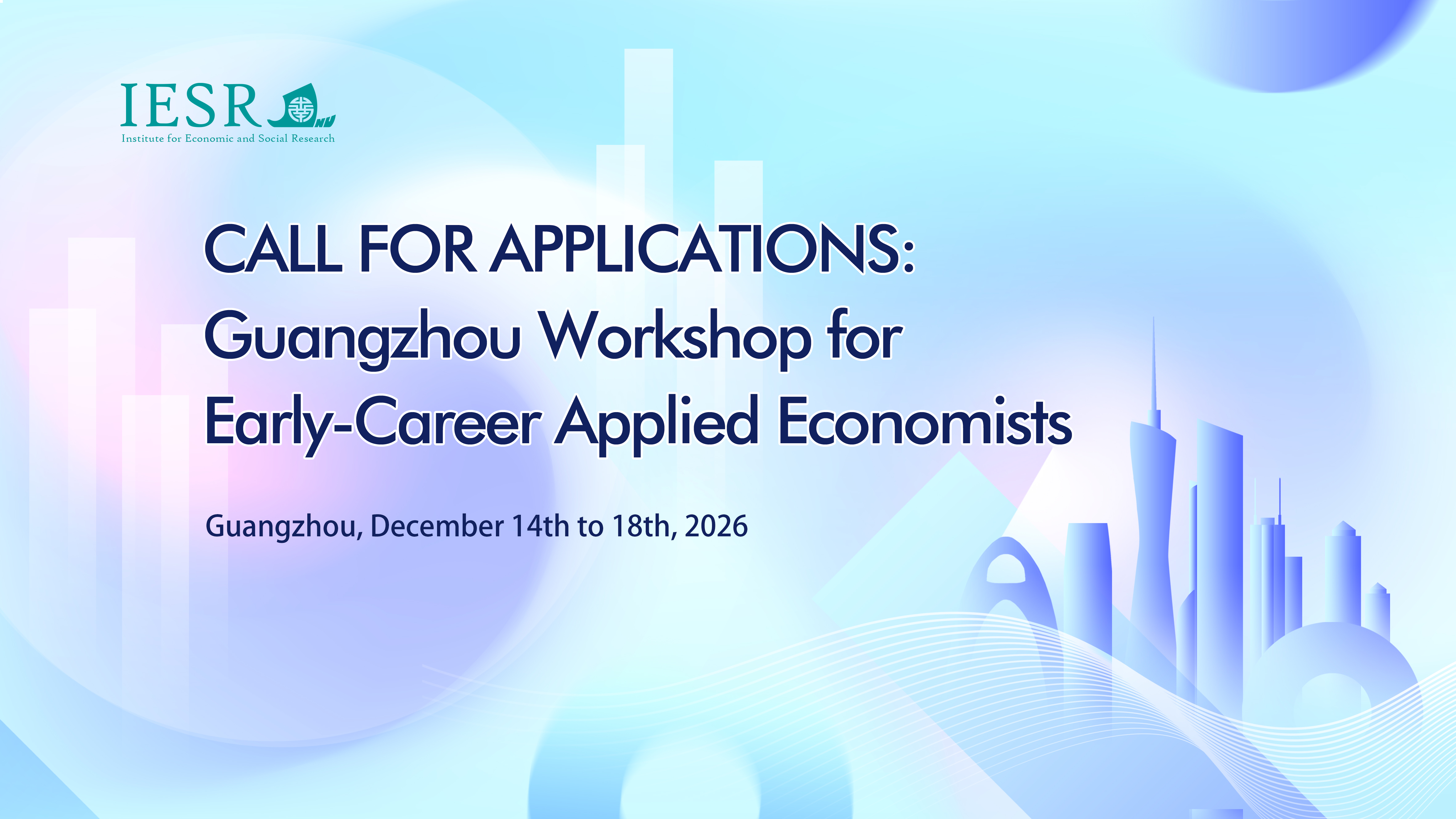 IESR
Institute for Economic and Social Research

CALL FOR APPLICATIONS:
Guangzhou Workshop for
Early-Career Applied Economists

Guangzhou, December 14th to 18th, 2026